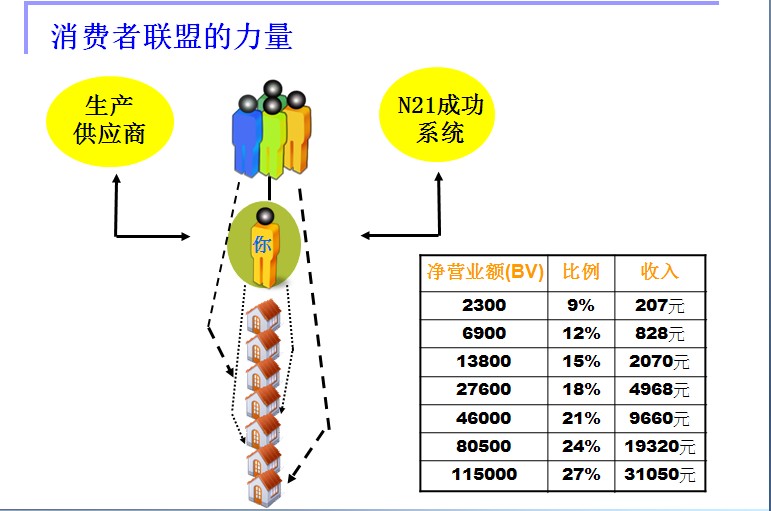 消费者联盟的力量

生产供应商

N21成功系统

你

| 净营业额(BV) | 比例 | 收入 |
|---|---|---|
| 2300 | 9% | 207元 |
| 6900 | 12% | 828元 |
| 13800 | 15% | 2070元 |
| 27600 | 18% | 4968元 |
| 46000 | 21% | 9660元 |
| 80500 | 24% | 19320元 |
| 115000 | 27% | 31050元 |